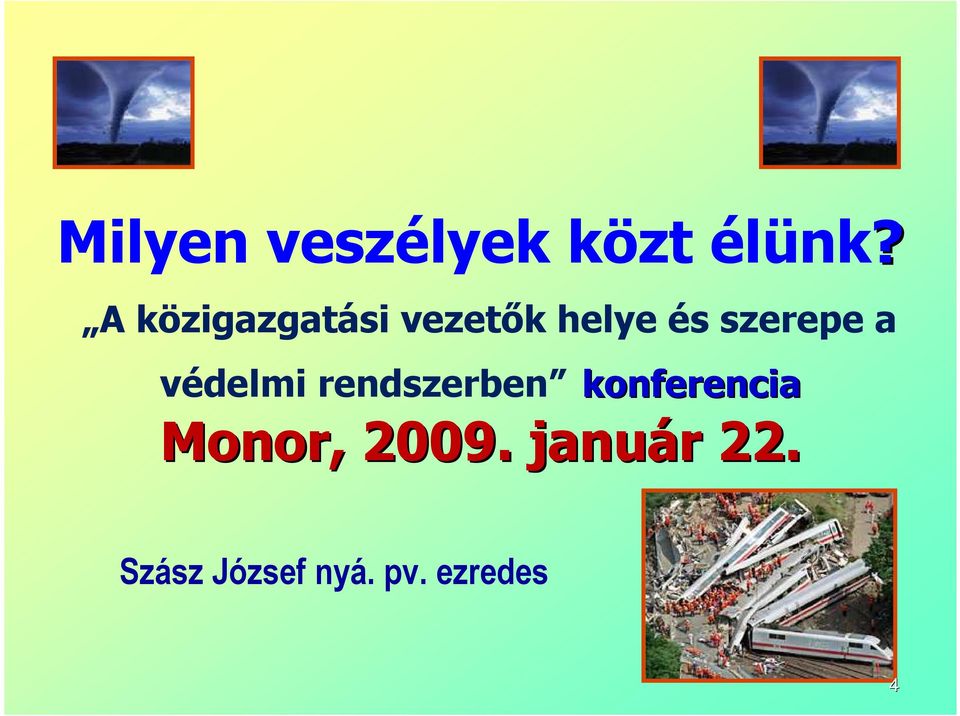 Milyen veszélyek közt élünk?

„A közigazgatási vezetők helye és szerepe a védelmi rendszerben” konferencia

Monor, 2009. január 22.

Szász József nyá. pv. ezredes

4